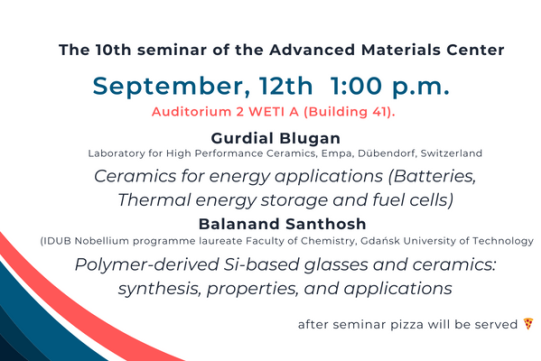 The 10th seminar of the Advanced Materials Center

September, 12th 1:00 p.m.

Auditorium 2 WETI A (Building 41).

Gurdial Blugan

Laboratory for High Performance Ceramics, Empa, Dübendorf, Switzerland

Ceramics for energy applications (Batteries, Thermal energy storage and fuel cells)

Balanand Santhosh

(IDUB Nobellium programme laureate Faculty of Chemistry, Gdańsk University of Technology

Polymer-derived Si-based glasses and ceramics: synthesis, properties, and applications

after seminar pizza will be served 🍕